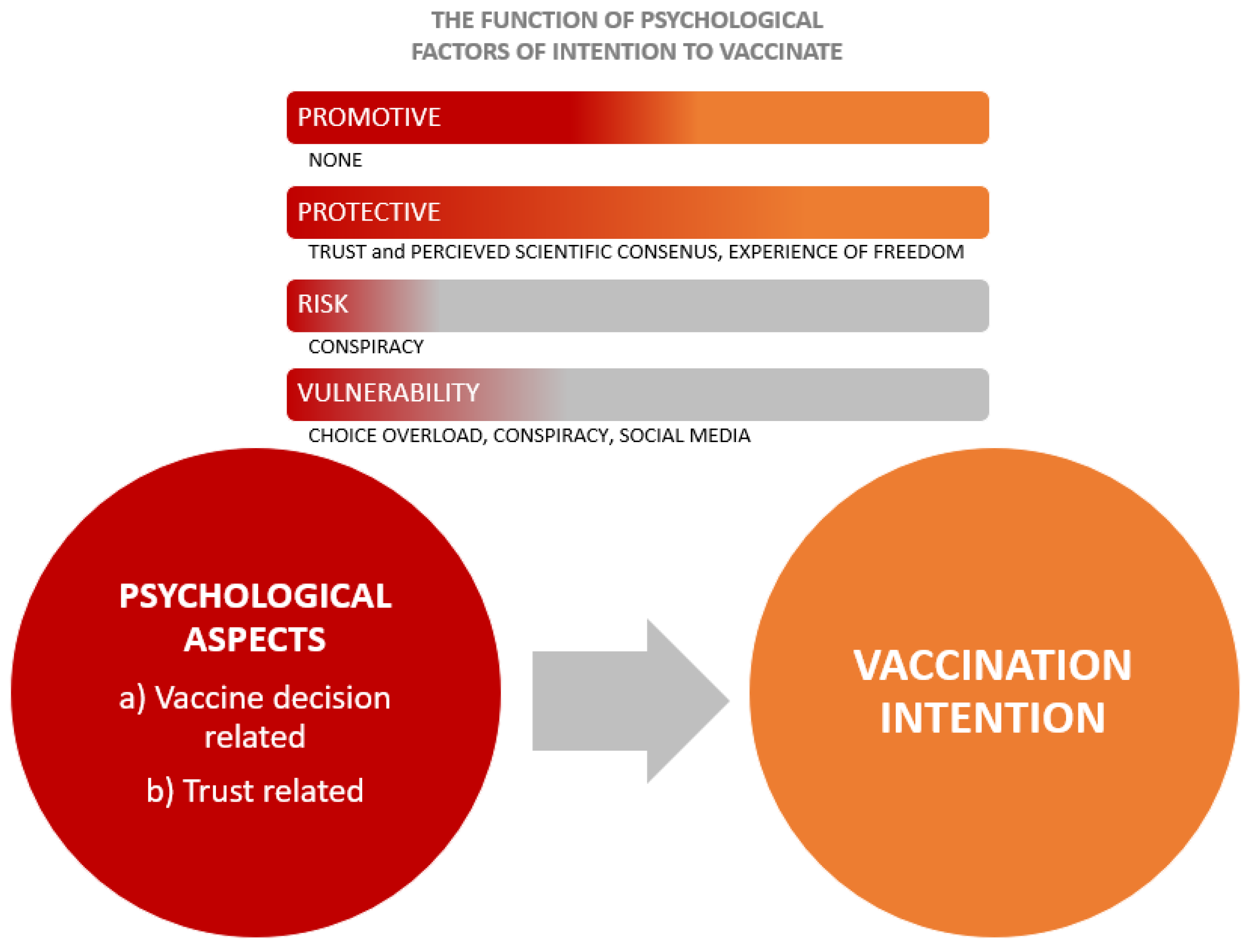 THE FUNCTION OF PSYCHOLOGICAL FACTORS OF INTENTION TO VACCINATE

PROMOTIVE

NONE

PROTECTIVE

TRUST and PERCIEVED SCIENTIFIC CONSENUS, EXPERIENCE OF FREEDOM

RISK

CONSPIRACY

VULNERABILITY

CHOICE OVERLOAD, CONSPIRACY, SOCIAL MEDIA

PSYCHOLOGICAL ASPECTS

a) Vaccine decision related

b) Trust related

VACCINATION INTENTION